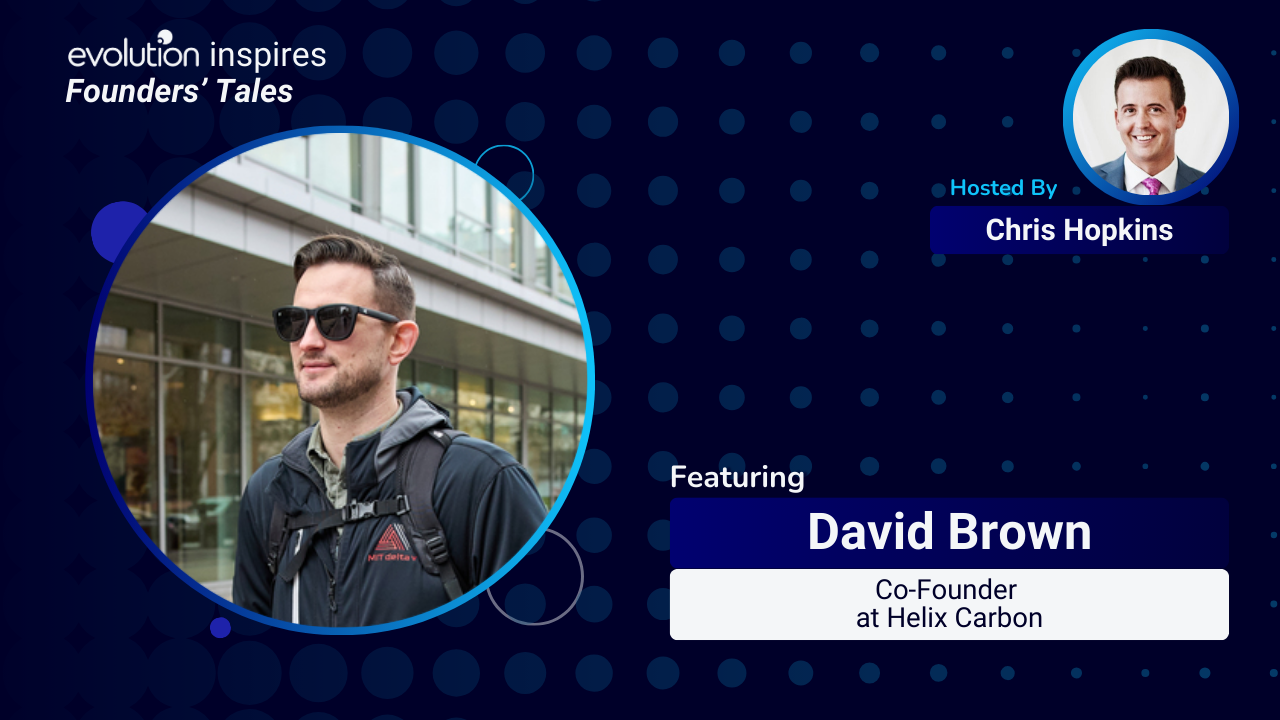 evolution inspires
Founders' Tales

Hosted By
Chris Hopkins

MIT delta v

Featuring
David Brown
Co-Founder
at Helix Carbon